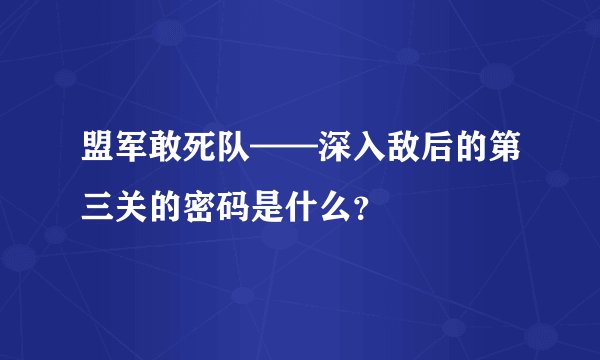 盟军敢死队——深入敌后的第三关的密码是什么?